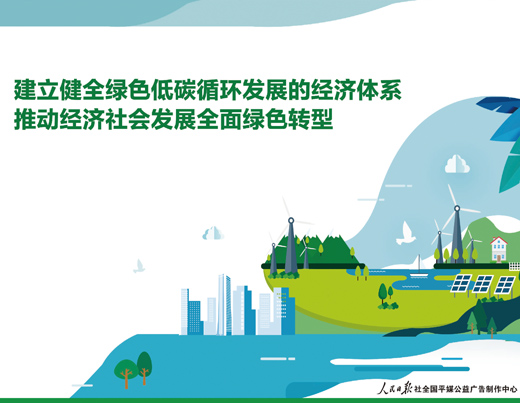 建立健全绿色低碳循环发展的经济体系
推动经济社会发展全面绿色转型

人民日报社全国平媒公益广告制作中心